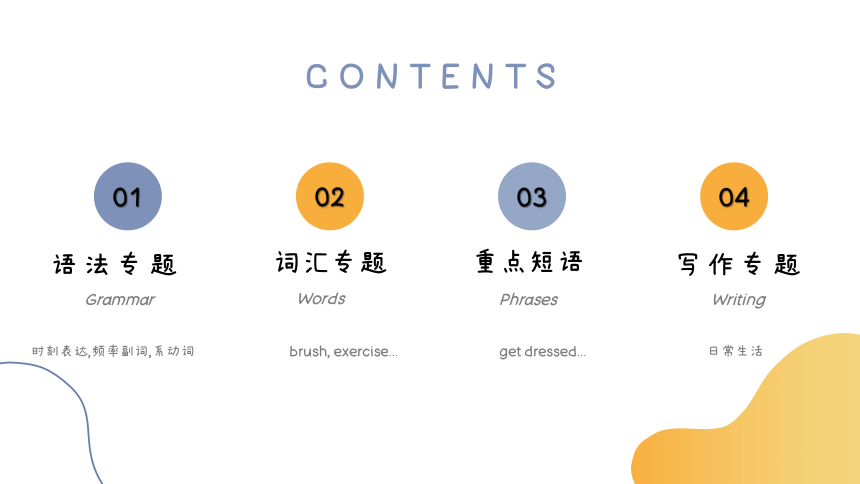 CONTENTS

01
语法专题
Grammar
时刻表达,频率副词,系动词

02
词汇专题
Words
brush, exercise...

03
重点短语
Phrases
get dressed...

04
写作专题
Writing
日常生活